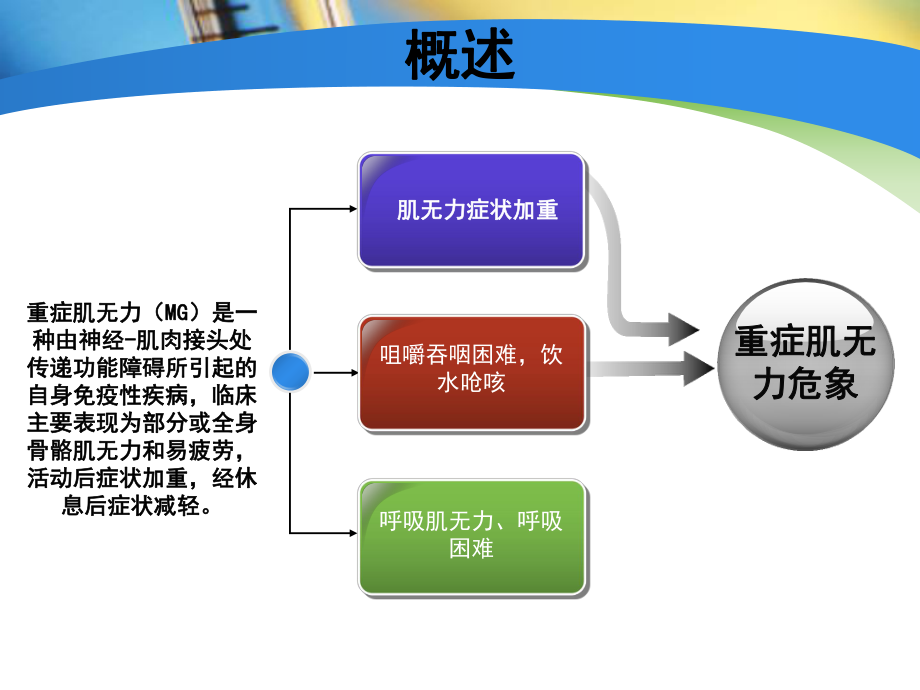 概述

重症肌无力（MG）是一种由神经-肌肉接头处传递功能障碍所引起的自身免疫性疾病，临床主要表现为部分或全身骨骼肌无力和易疲劳，活动后症状加重，经休息后症状减轻。

肌无力症状加重

咀嚼吞咽困难，饮水呛咳

呼吸肌无力、呼吸困难

重症肌无力危象